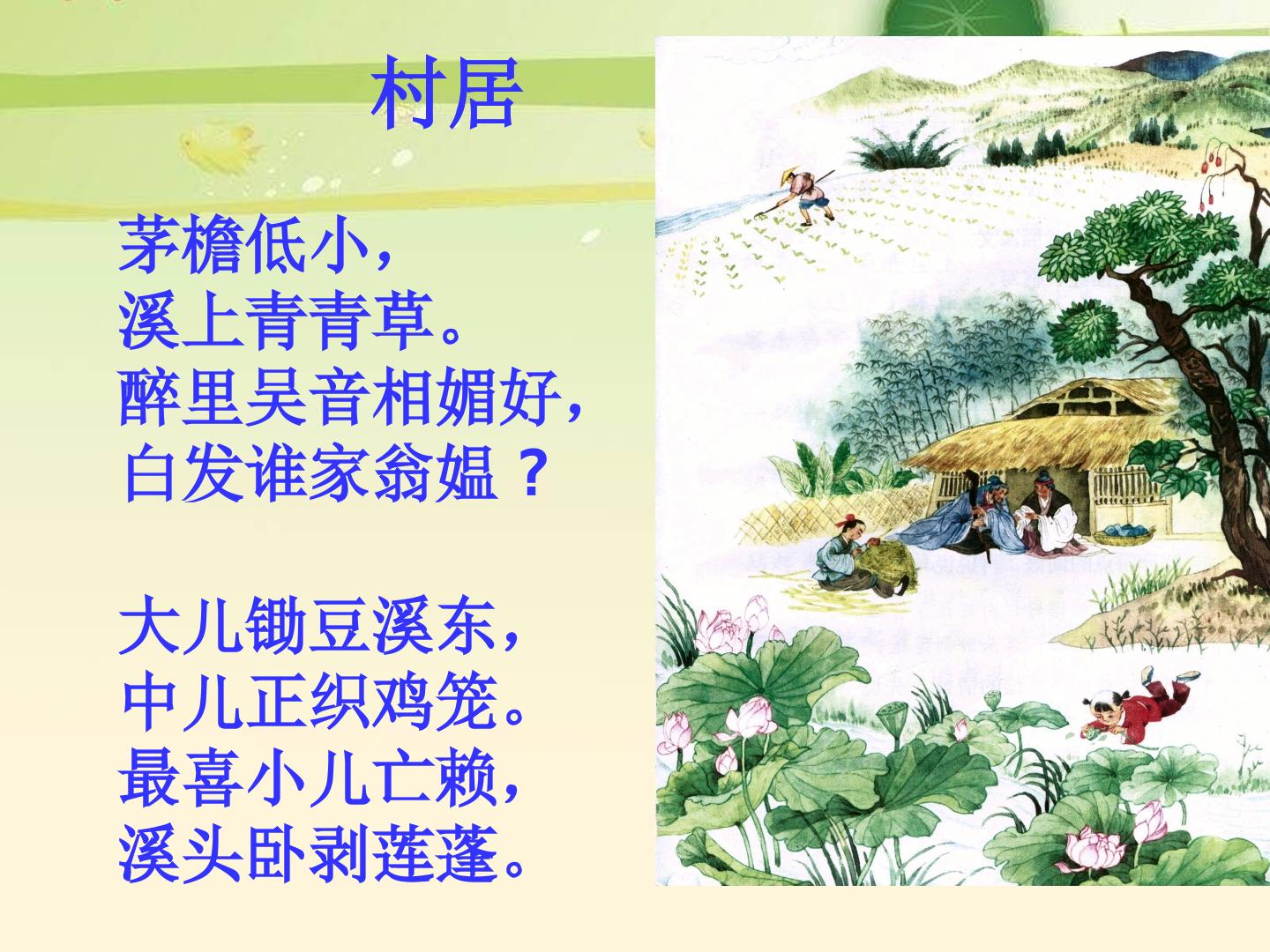 村居

茅檐低小，
溪上青青草。
醉里吴音相媚好，
白发谁家翁媪？

大儿锄豆溪东，
中儿正织鸡笼。
最喜小儿亡赖，
溪头卧剥莲蓬。